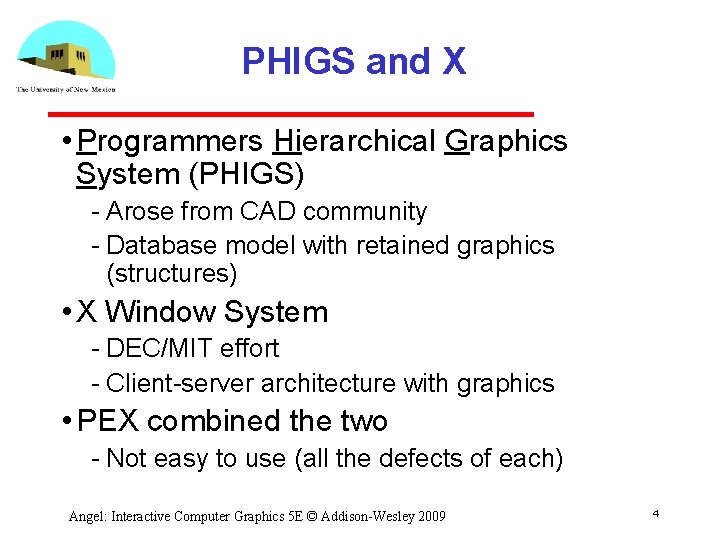 The University of New Mexico

PHIGS and X

• Programmers Hierarchical Graphics System (PHIGS)
  - Arose from CAD community
  - Database model with retained graphics (structures)
• X Window System
  - DEC/MIT effort
  - Client-server architecture with graphics
• PEX combined the two
  - Not easy to use (all the defects of each)

Angel: Interactive Computer Graphics 5E © Addison-Wesley 2009

4